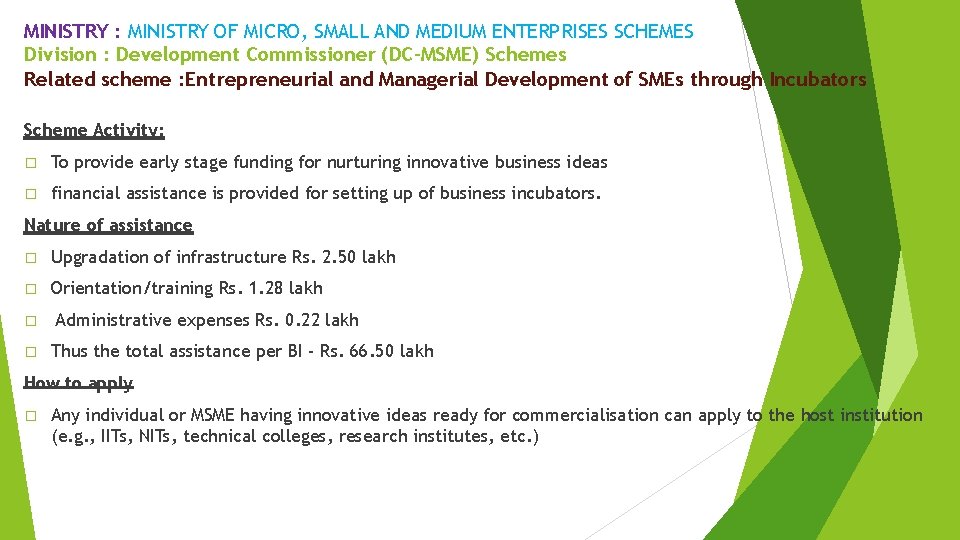 MINISTRY : MINISTRY OF MICRO, SMALL AND MEDIUM ENTERPRISES SCHEMES
Division : Development Commissioner (DC-MSME) Schemes
Related scheme :Entrepreneurial and Managerial Development of SMEs through Incubators

Scheme Activity:

□ To provide early stage funding for nurturing innovative business ideas

□ financial assistance is provided for setting up of business incubators.

Nature of assistance

□ Upgradation of infrastructure Rs. 2.50 lakh

□ Orientation/training Rs. 1.28 lakh

□ Administrative expenses Rs. 0.22 lakh

□ Thus the total assistance per BI - Rs. 66.50 lakh

How to apply

□ Any individual or MSME having innovative ideas ready for commercialisation can apply to the host institution (e.g., IITs, NITs, technical colleges, research institutes, etc.)